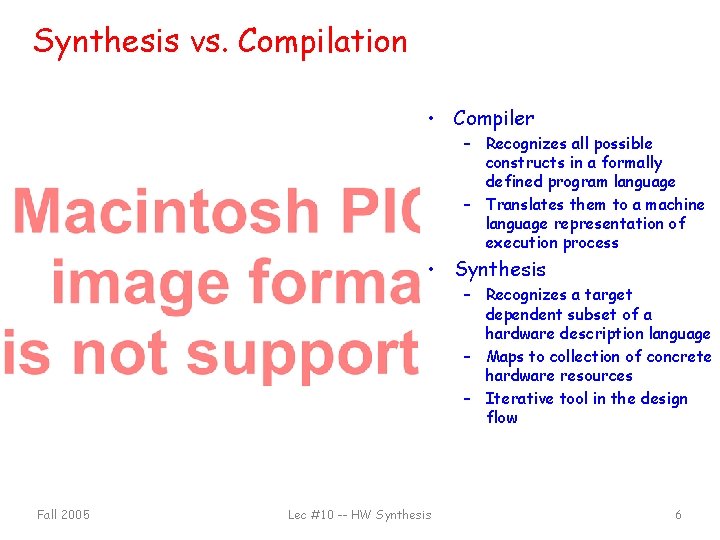 Synthesis vs. Compilation

Macintosh PIC
image forma
is not support

• Compiler
– Recognizes all possible constructs in a formally defined program language
– Translates them to a machine language representation of execution process
• Synthesis
– Recognizes a target dependent subset of a hardware description language
– Maps to collection of concrete hardware resources
– Iterative tool in the design flow

Fall 2005
Lec #10 -- HW Synthesis
6